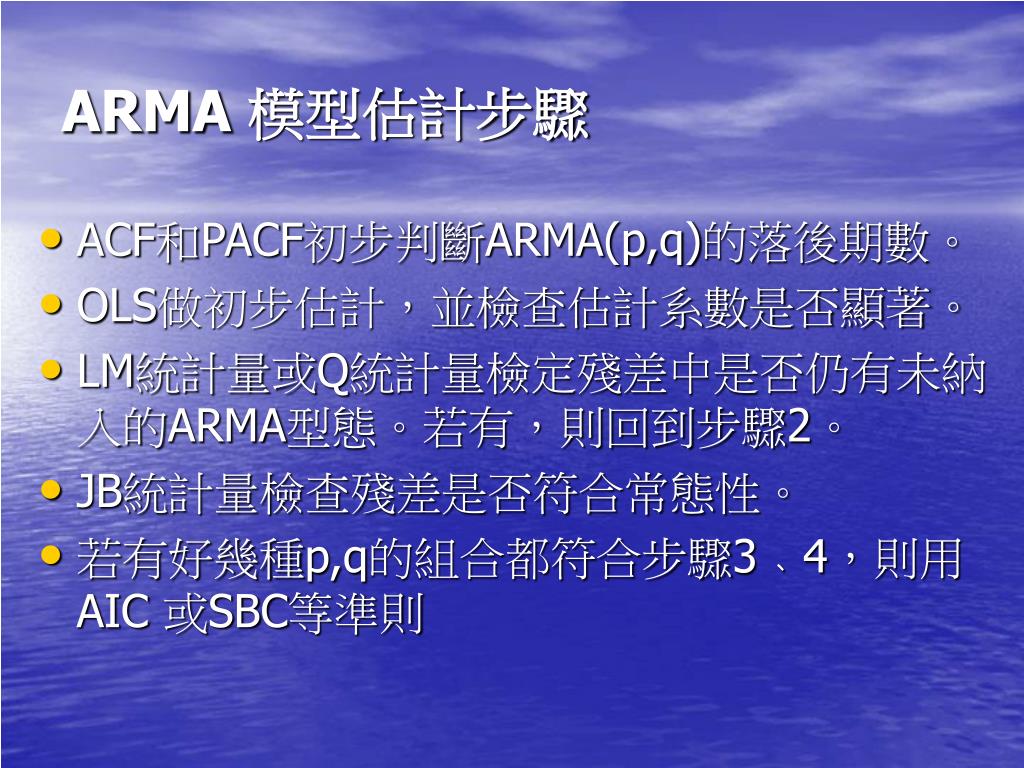 ARMA 模型估計步驟

• ACF和PACF初步判斷ARMA(p,q)的落後期數。
• OLS做初步估計，並檢查估計系數是否顯著。
• LM統計量或Q統計量檢定殘差中是否仍有未納入的ARMA型態。若有，則回到步驟2。
• JB統計量檢查殘差是否符合常態性。
• 若有好幾種p,q的組合都符合步驟3、4，則用AIC 或SBC等準則